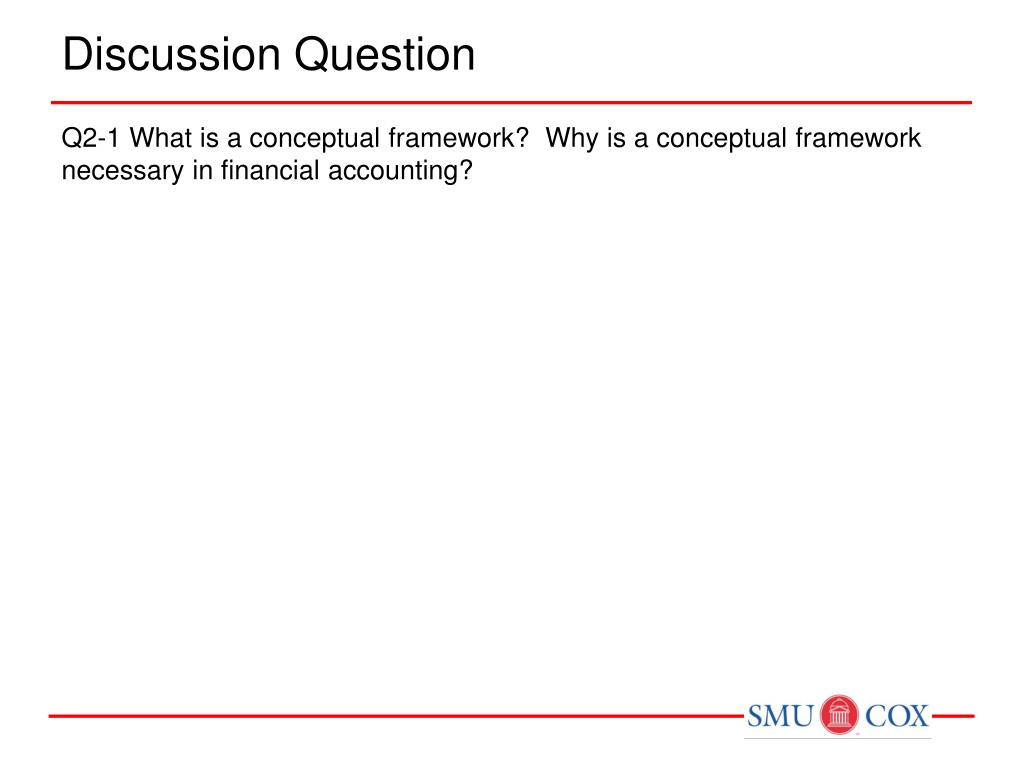 Discussion Question

Q2-1 What is a conceptual framework? Why is a conceptual framework necessary in financial accounting?

SMU COX